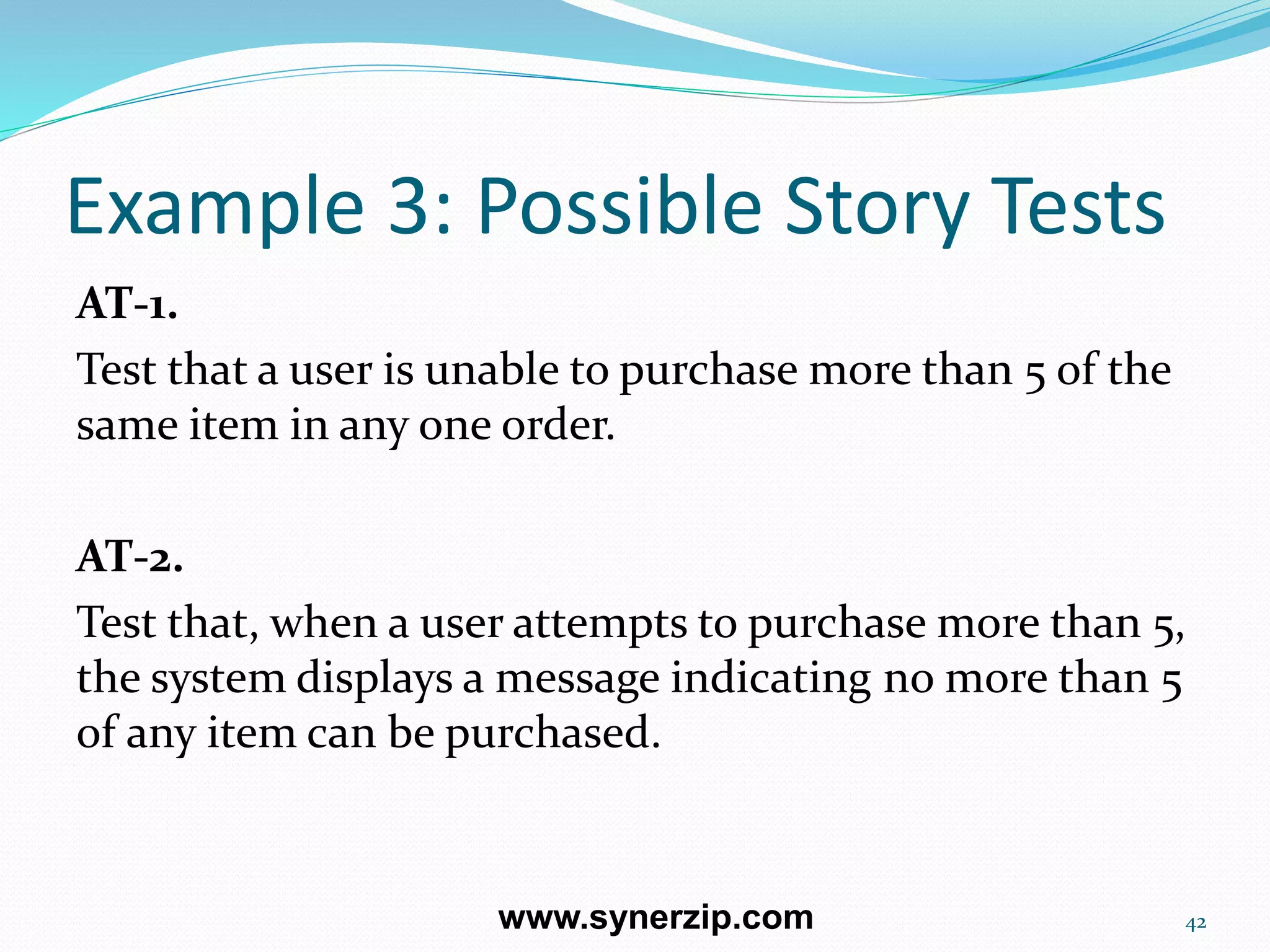 Example 3: Possible Story Tests

AT-1.

Test that a user is unable to purchase more than 5 of the same item in any one order.

AT-2.

Test that, when a user attempts to purchase more than 5, the system displays a message indicating no more than 5 of any item can be purchased.

www.synerzip.com

42